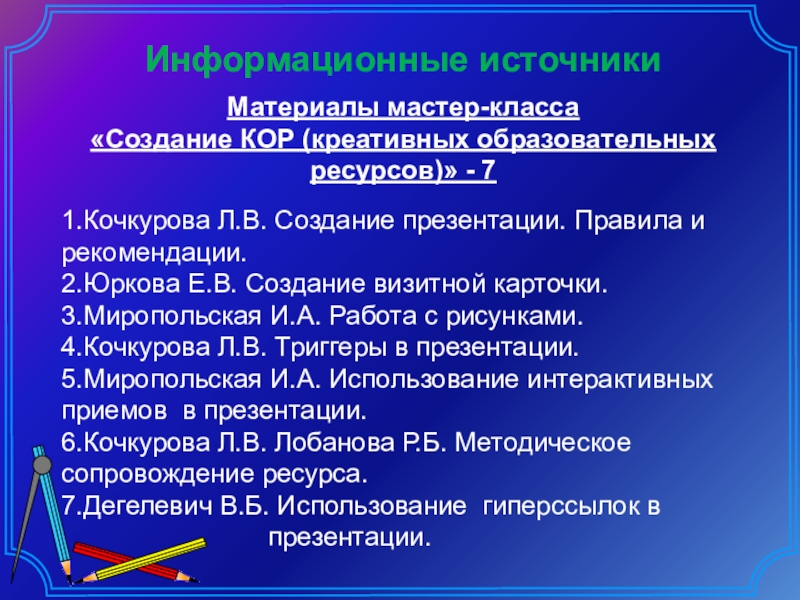 Информационные источники

Материалы мастер-класса «Создание КОР (креативных образовательных ресурсов)» - 7

1.Кочкурова Л.В. Создание презентации. Правила и рекомендации.
2.Юркова Е.В. Создание визитной карточки.
3.Миропольская И.А. Работа с рисунками.
4.Кочкурова Л.В. Триггеры в презентации.
5.Миропольская И.А. Использование интерактивных приемов в презентации.
6.Кочкурова Л.В. Лобанова Р.Б. Методическое сопровождение ресурса.
7.Дегелевич В.Б. Использование гиперссылок в презентации.